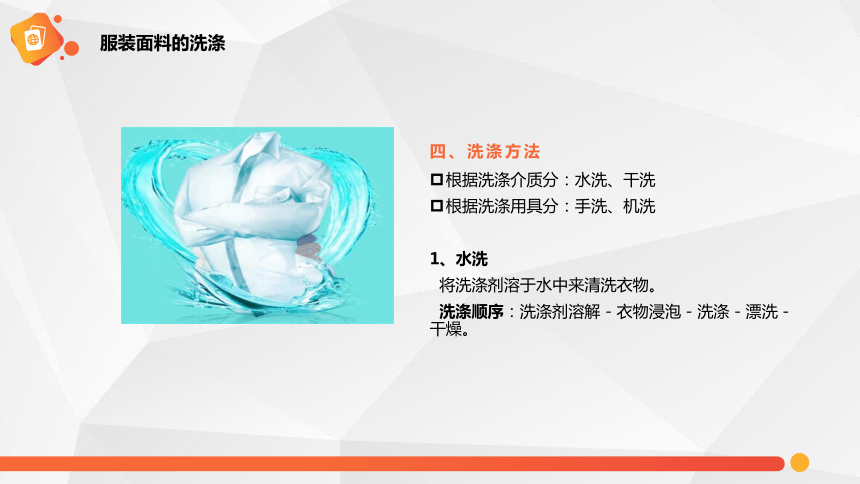 服装面料的洗涤

四、洗涤方法

□根据洗涤介质分：水洗、干洗

□根据洗涤用具分：手洗、机洗

1、水洗

将洗涤剂溶于水中来清洗衣物。

洗涤顺序：洗涤剂溶解 - 衣物浸泡 - 洗涤 - 漂洗 - 干燥。